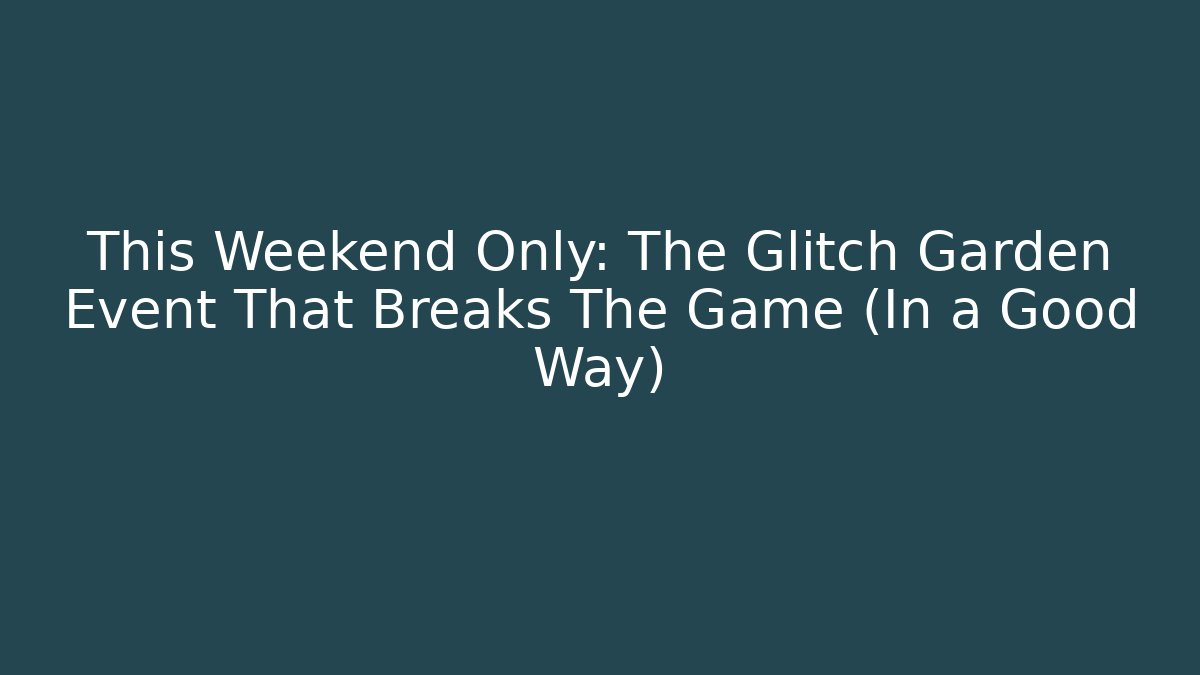 This Weekend Only: The Glitch Garden Event That Breaks The Game (In a Good Way)